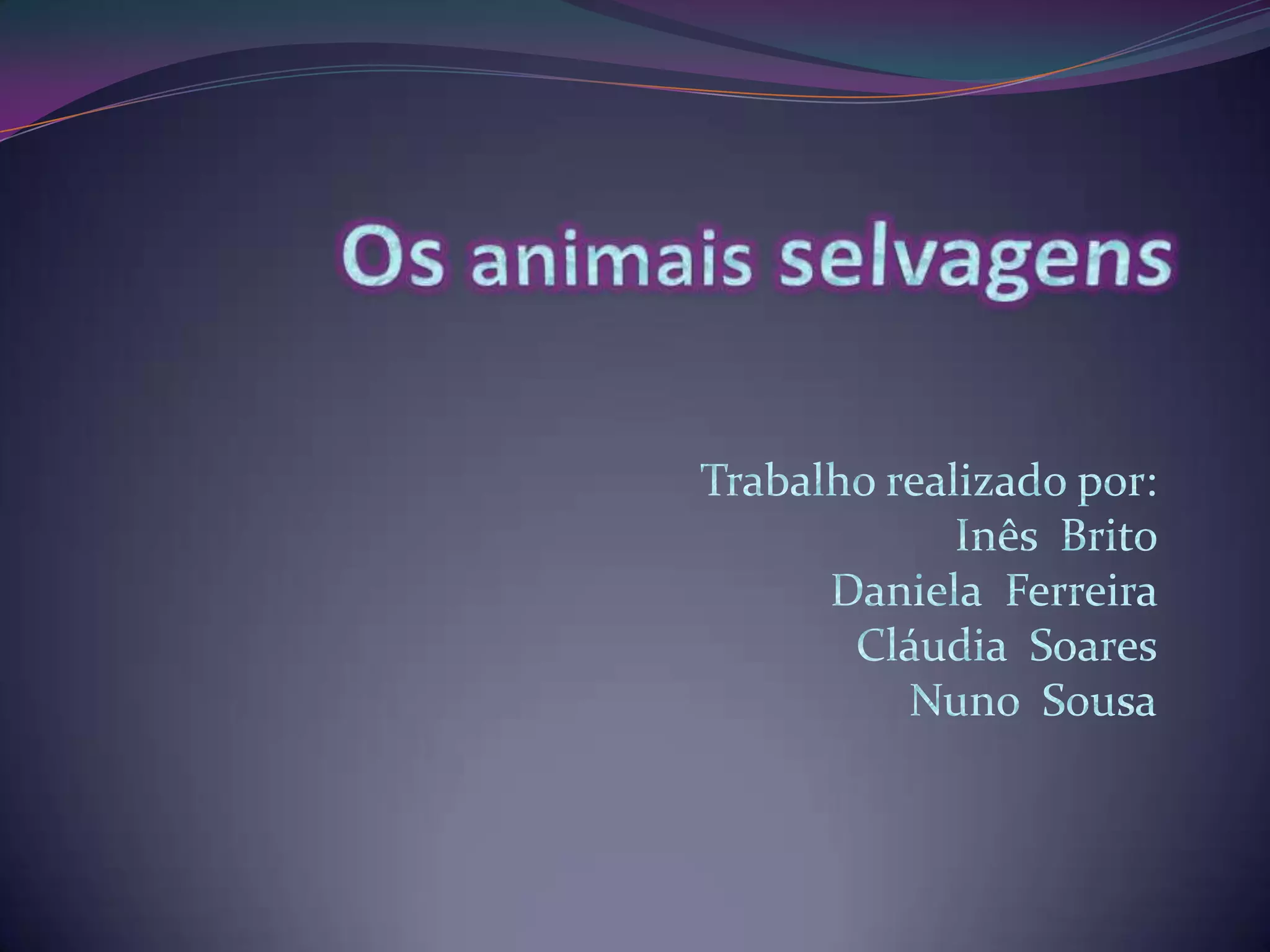 Os animais selvagens

Trabalho realizado por:
Inês Brito
Daniela Ferreira
Cláudia Soares
Nuno Sousa